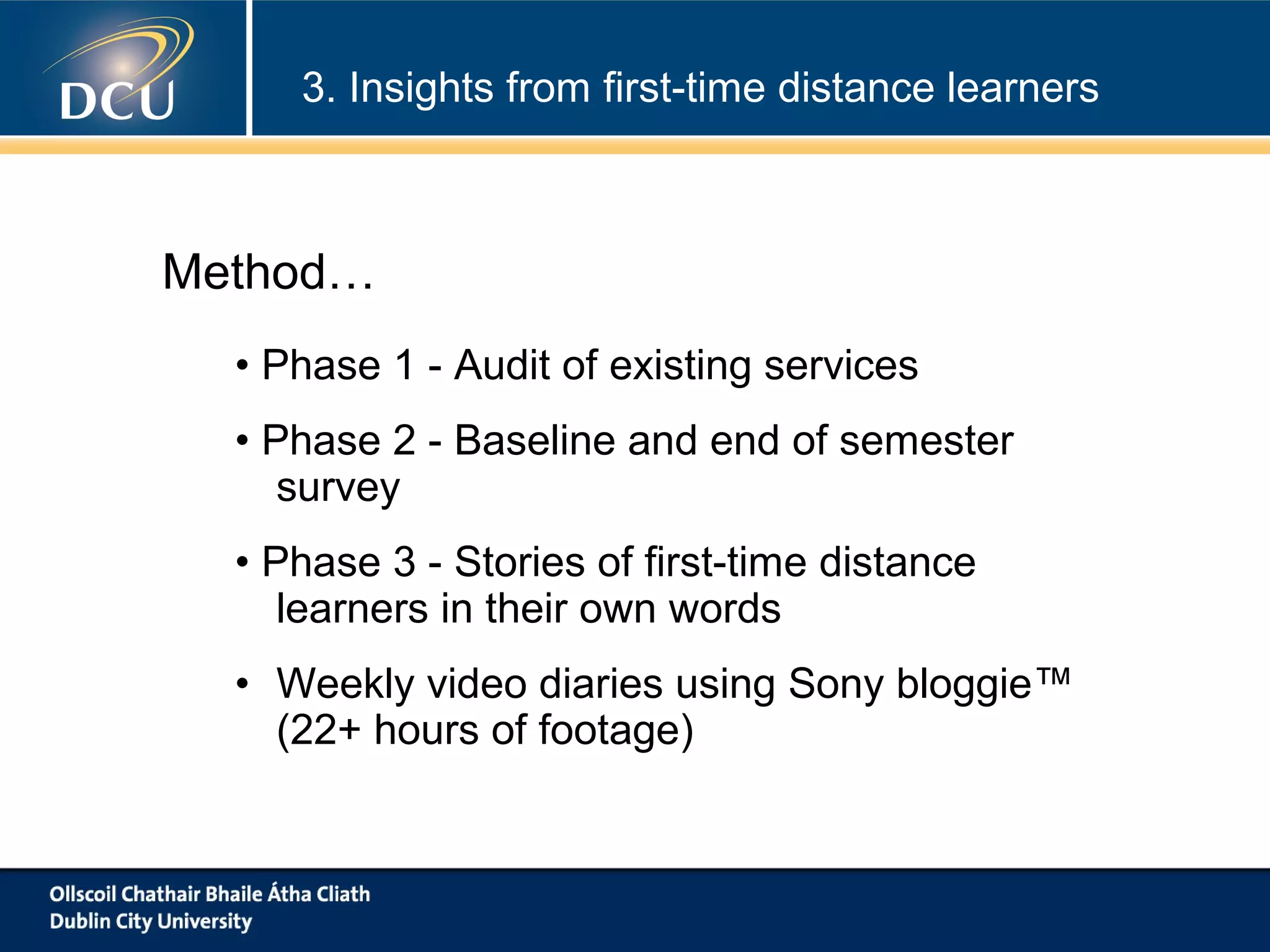 DCU

3. Insights from first-time distance learners

Method…

• Phase 1 - Audit of existing services

• Phase 2 - Baseline and end of semester survey

• Phase 3 - Stories of first-time distance learners in their own words

• Weekly video diaries using Sony bloggie™ (22+ hours of footage)

Ollscoil Chathair Bhaile Átha Cliath
Dublin City University